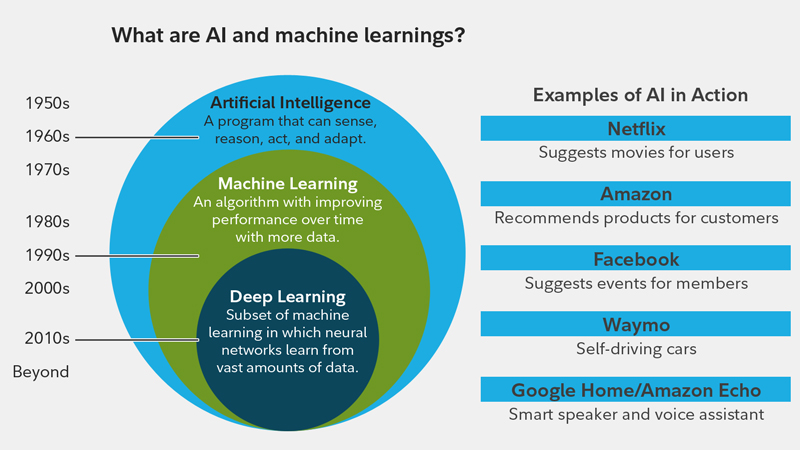 What are AI and machine learnings?

1950s
1960s
1970s
1980s
1990s
2000s
2010s
Beyond

Artificial Intelligence
A program that can sense, reason, act, and adapt.

Machine Learning
An algorithm with improving performance over time with more data.

Deep Learning
Subset of machine learning in which neural networks learn from vast amounts of data.

Examples of AI in Action

Netflix
Suggests movies for users

Amazon
Recommends products for customers

Facebook
Suggests events for members

Waymo
Self-driving cars

Google Home/Amazon Echo
Smart speaker and voice assistant